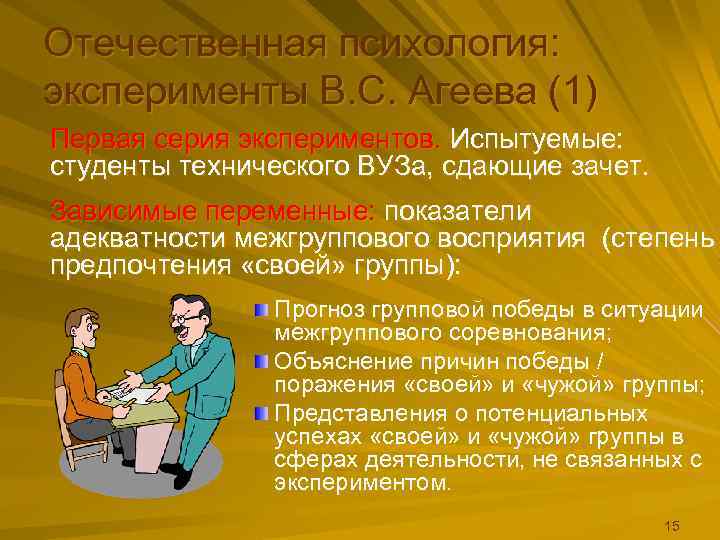 Отечественная психология: эксперименты В.С. Агеева (1)

Первая серия экспериментов. Испытуемые: студенты технического ВУЗа, сдающие зачет.

Зависимые переменные: показатели адекватности межгруппового восприятия (степень предпочтения «своей» группы):

Прогноз групповой победы в ситуации межгруппового соревнования;

Объяснение причин победы / поражения «своей» и «чужой» группы;

Представления о потенциальных успехах «своей» и «чужой» группы в сферах деятельности, не связанных с экспериментом.

15